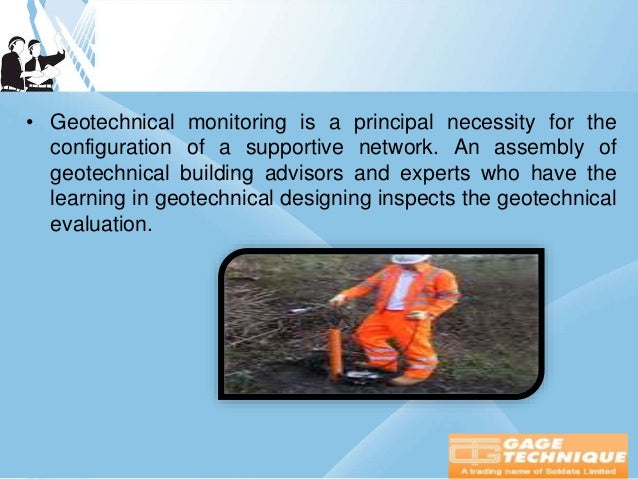 • Geotechnical monitoring is a principal necessity for the configuration of a supportive network. An assembly of geotechnical building advisors and experts who have the learning in geotechnical designing inspects the geotechnical evaluation.

GAGE TECHNIQUE
A trading name of Soldata Limited